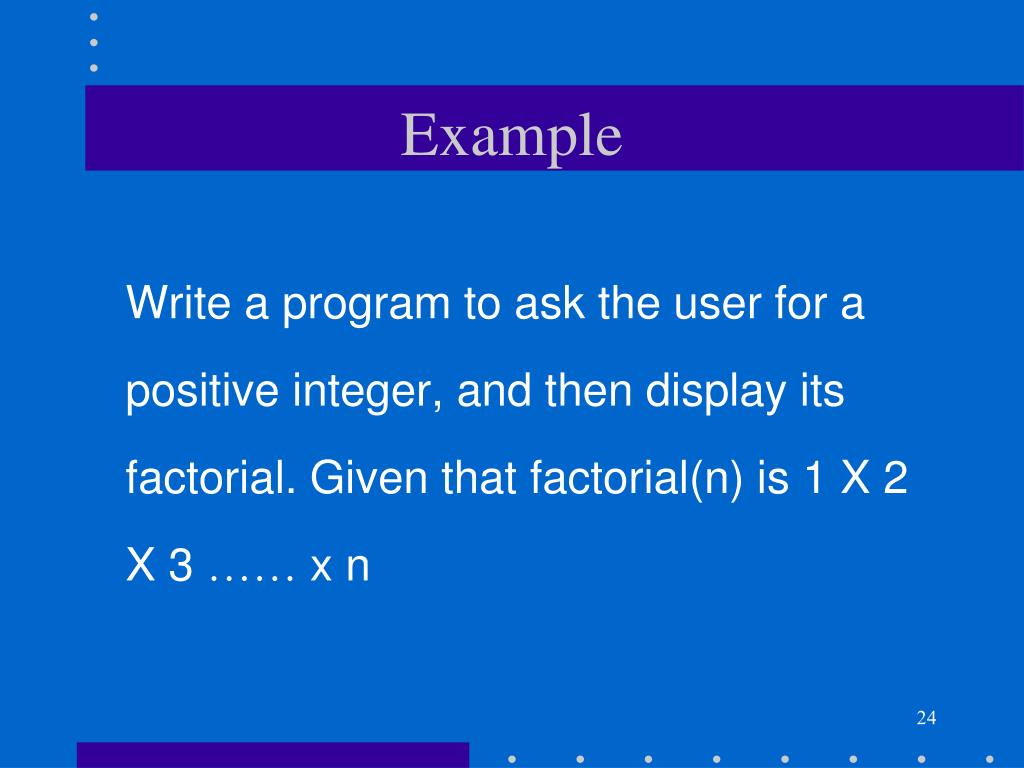 Example

Write a program to ask the user for a positive integer, and then display its factorial. Given that factorial(n) is 1 X 2 X 3 …… x n

24